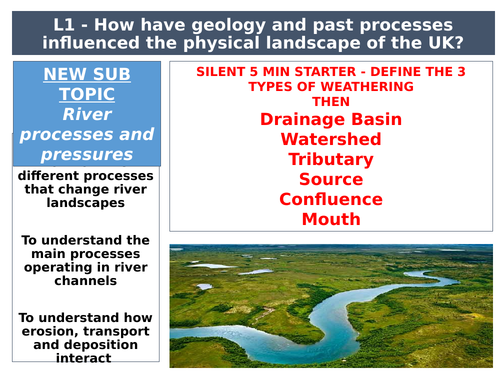 L1 - How have geology and past processes influenced the physical landscape of the UK?

NEW SUB TOPIC
River processes and pressures

different processes that change river landscapes

To understand the main processes operating in river channels

To understand how erosion, transport and deposition interact

SILENT 5 MIN STARTER - DEFINE THE 3 TYPES OF WEATHERING
THEN
Drainage Basin
Watershed
Tributary
Source
Confluence
Mouth